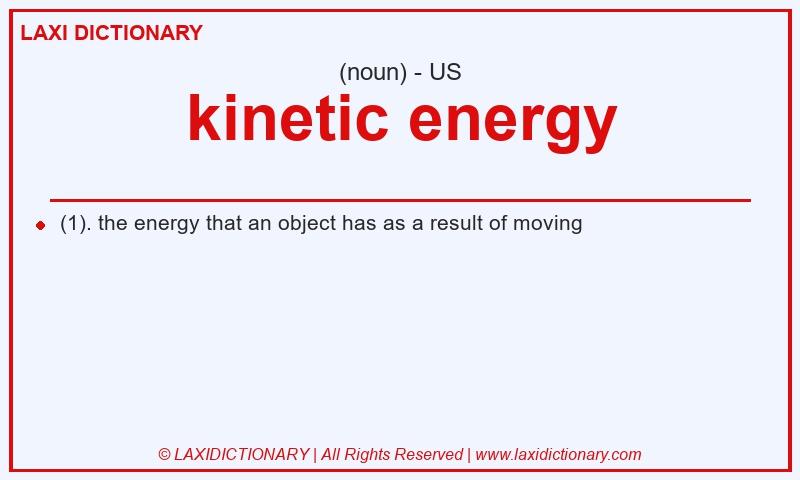 LAXI DICTIONARY

(noun) - US

kinetic energy

(1). the energy that an object has as a result of moving

© LAXIDICTIONARY | All Rights Reserved | www.laxidictionary.com